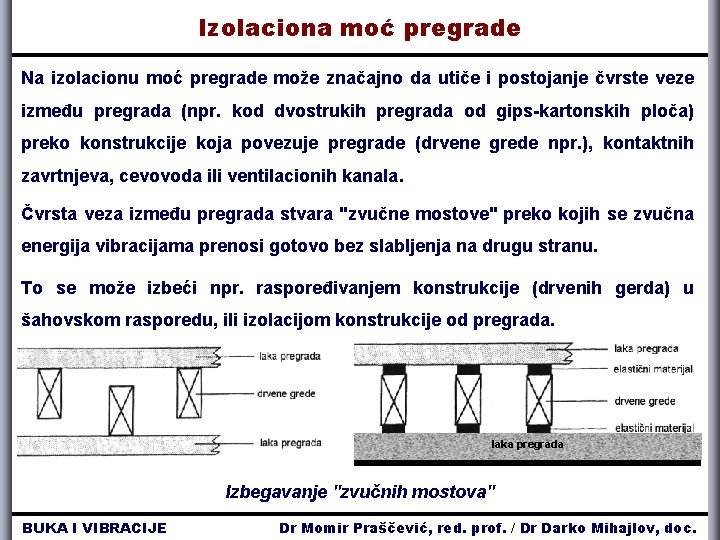 Izolaciona moć pregrade

Na izolacionu moć pregrade može značajno da utiče i postojanje čvrste veze između pregrada (npr. kod dvostrukih pregrada od gips-kartonskih ploča) preko konstrukcije koja povezuje pregrade (drvene grede npr.), kontaktnih zavrtnjeva, cevovoda ili ventilacionih kanala.

Čvrsta veza između pregrada stvara "zvučne mostove" preko kojih se zvučna energija vibracijama prenosi gotovo bez slabljenja na drugu stranu.

To se može izbeći npr. raspoređivanjem konstrukcije (drvenih gerda) u šahovskom rasporedu, ili izolacijom konstrukcije od pregrada.

laka pregrada
drvene grede
laka pregrada

laka pregrada
elastični materijal
drvene grede
elastični materijal
laka pregrada

Izbegavanje "zvučnih mostova"

BUKA I VIBRACIJE

Dr Momir Praščević, red. prof. / Dr Darko Mihajlov, doc.